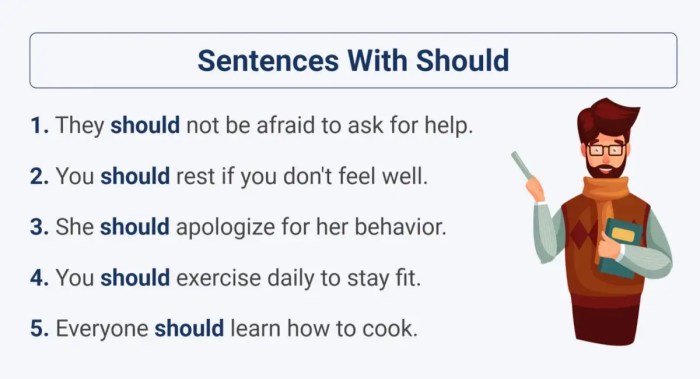 Sentences With Should

1. They should not be afraid to ask for help.

2. You should rest if you don't feel well.

3. She should apologize for her behavior.

4. You should exercise daily to stay fit.

5. Everyone should learn how to cook.